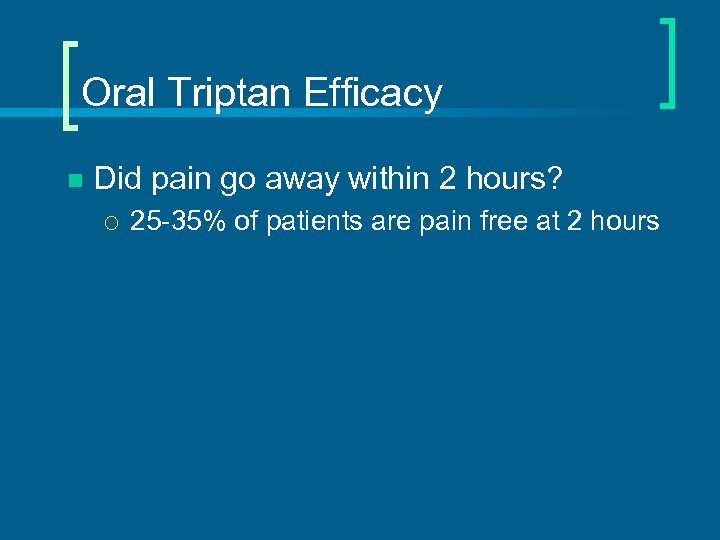 Oral Triptan Efficacy

Did pain go away within 2 hours?

25-35% of patients are pain free at 2 hours